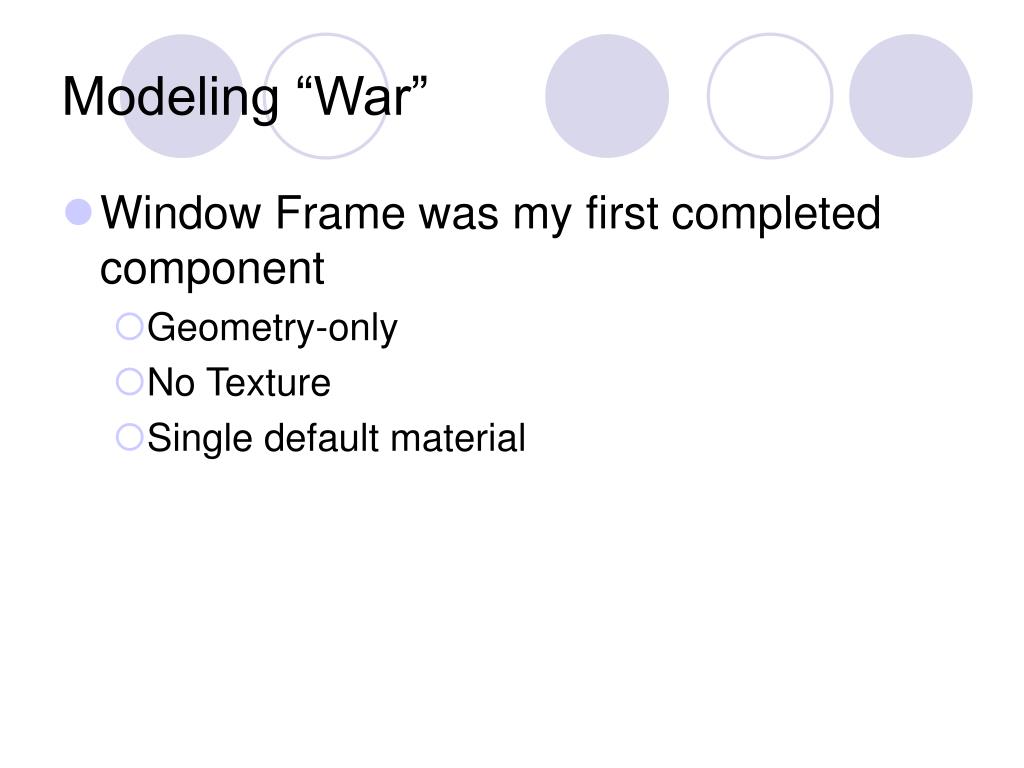 Modeling “War”

Window Frame was my first completed component

Geometry-only

No Texture

Single default material